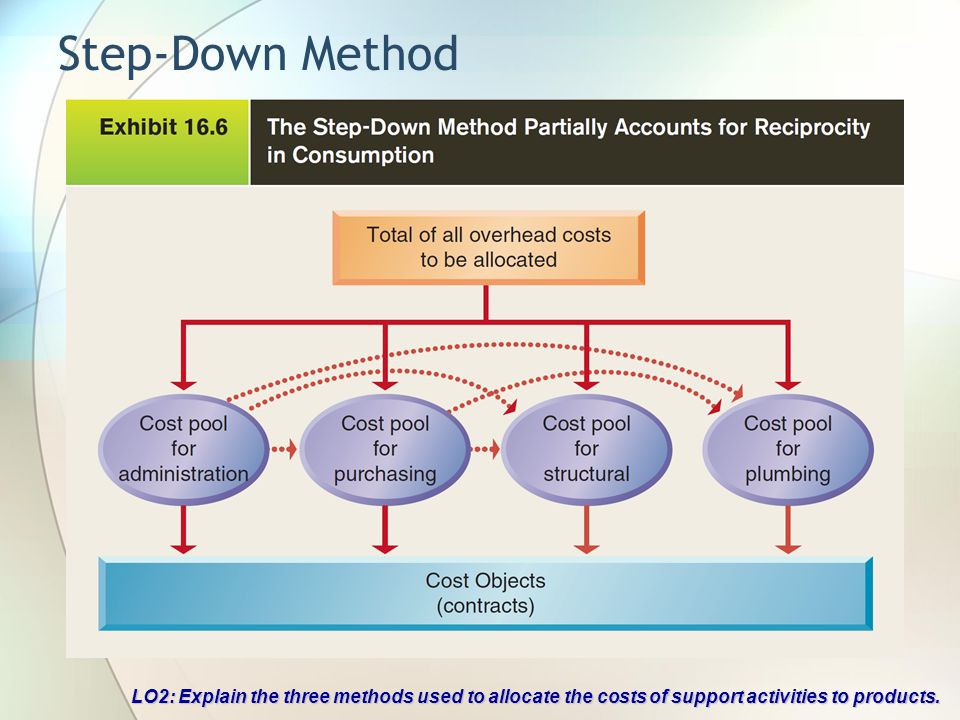 Step-Down Method

Exhibit 16.6

The Step-Down Method Partially Accounts for Reciprocity in Consumption

Total of all overhead costs to be allocated

Cost pool for administration

Cost pool for purchasing

Cost pool for structural

Cost pool for plumbing

Cost Objects (contracts)

LO2: Explain the three methods used to allocate the costs of support activities to products.